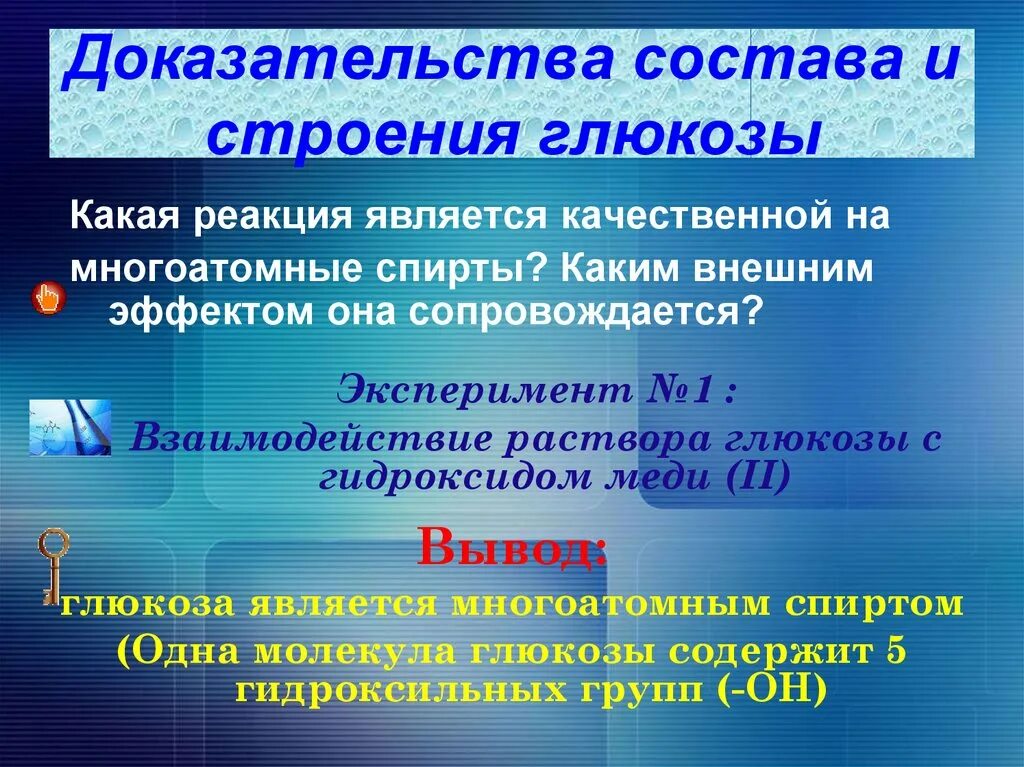 Доказательства состава и строения глюкозы

Какая реакция является качественной на многоатомные спирты? Каким внешним эффектом она сопровождается?

Эксперимент №1 :
Взаимодействие раствора глюкозы с гидроксидом меди (II)

Вывод:
глюкоза является многоатомным спиртом
(Одна молекула глюкозы содержит 5 гидроксильных групп (-ОН)